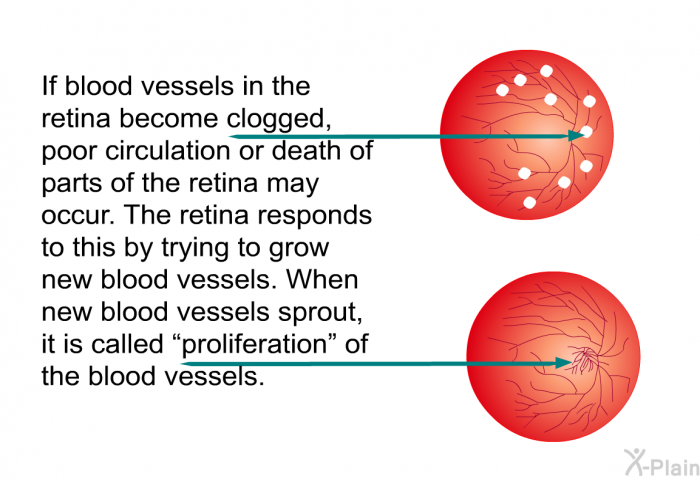 If blood vessels in the retina become clogged, poor circulation or death of parts of the retina may occur. The retina responds to this by trying to grow new blood vessels. When new blood vessels sprout, it is called “proliferation” of the blood vessels.

X-Plain